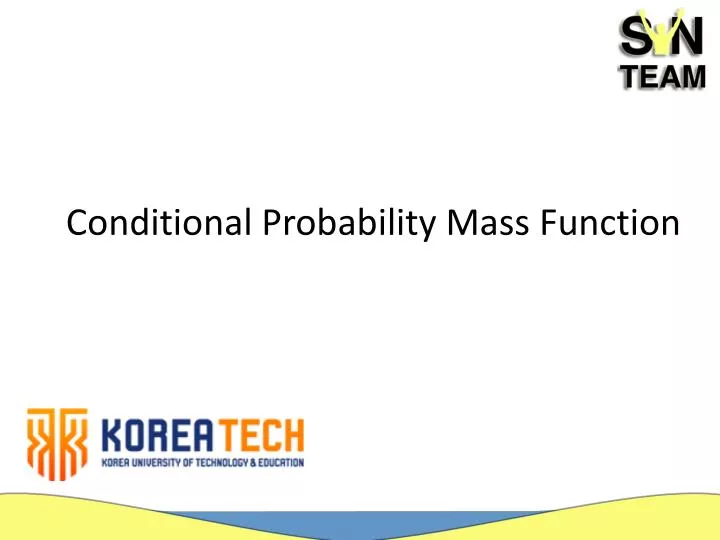 SYN TEAM

Conditional Probability Mass Function

KOREATECH
KOREA UNIVERSITY OF TECHNOLOGY & EDUCATION